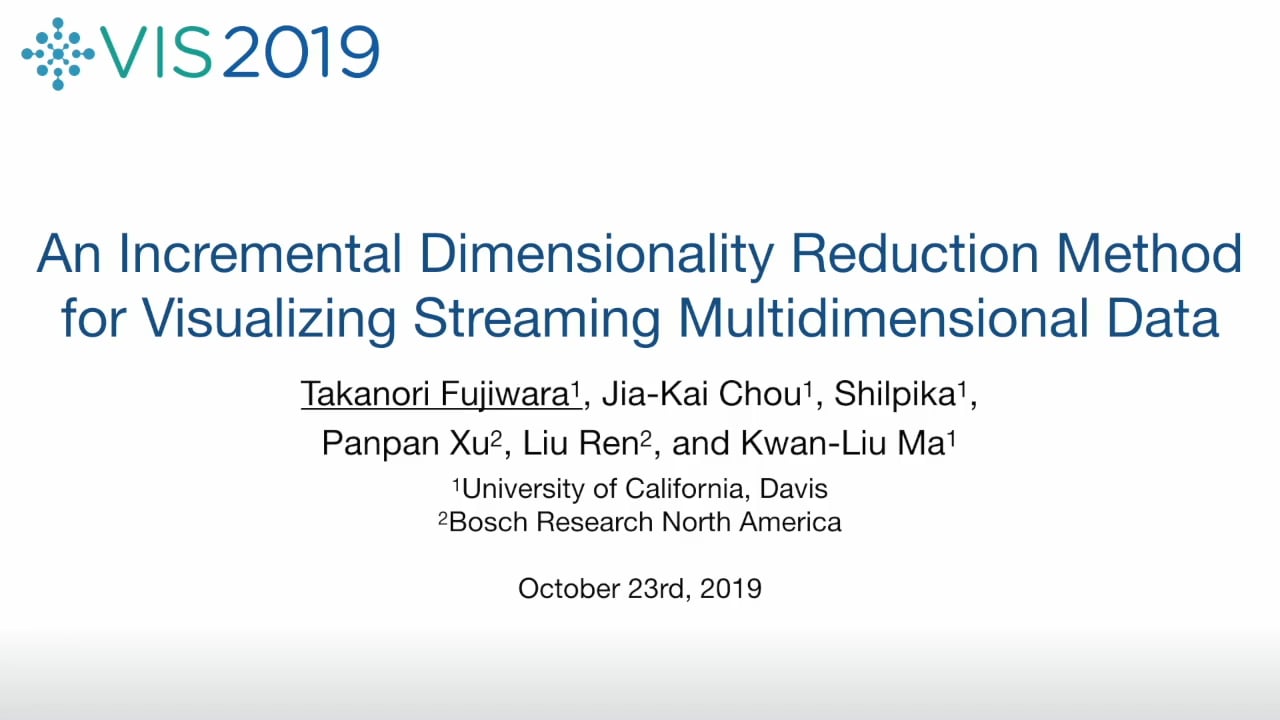 VIS 2019

An Incremental Dimensionality Reduction Method for Visualizing Streaming Multidimensional Data

Takanori Fujiwara$^1$, Jia-Kai Chou$^1$, Shilpika$^1$, Panpan Xu$^2$, Liu Ren$^2$, and Kwan-Liu Ma$^1$

$^1$University of California, Davis
$^2$Bosch Research North America

October 23rd, 2019